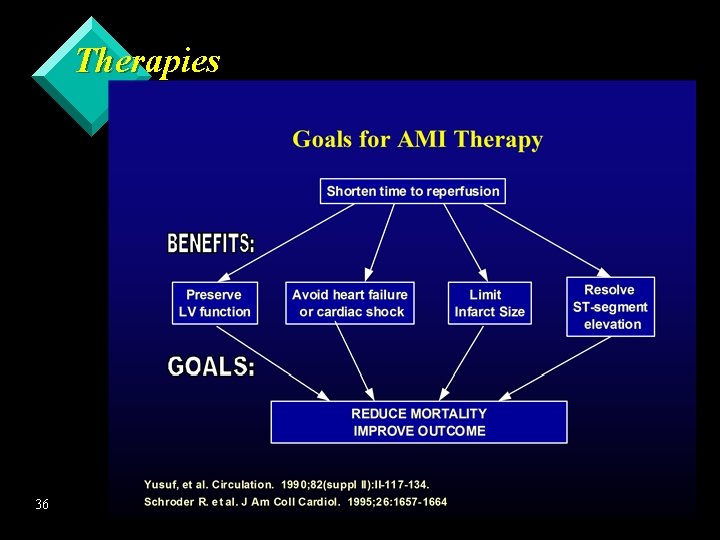 Therapies

Goals for AMI Therapy

Shorten time to reperfusion

BENEFITS:

Preserve LV function

Avoid heart failure or cardiac shock

Limit Infarct Size

Resolve ST-segment elevation

GOALS:

REDUCE MORTALITY
IMPROVE OUTCOME

Yusuf, et al. Circulation. 1990;82(suppl II):II-117-134.
Schroder R. et al. J Am Coll Cardiol. 1995;26:1657-1664

36